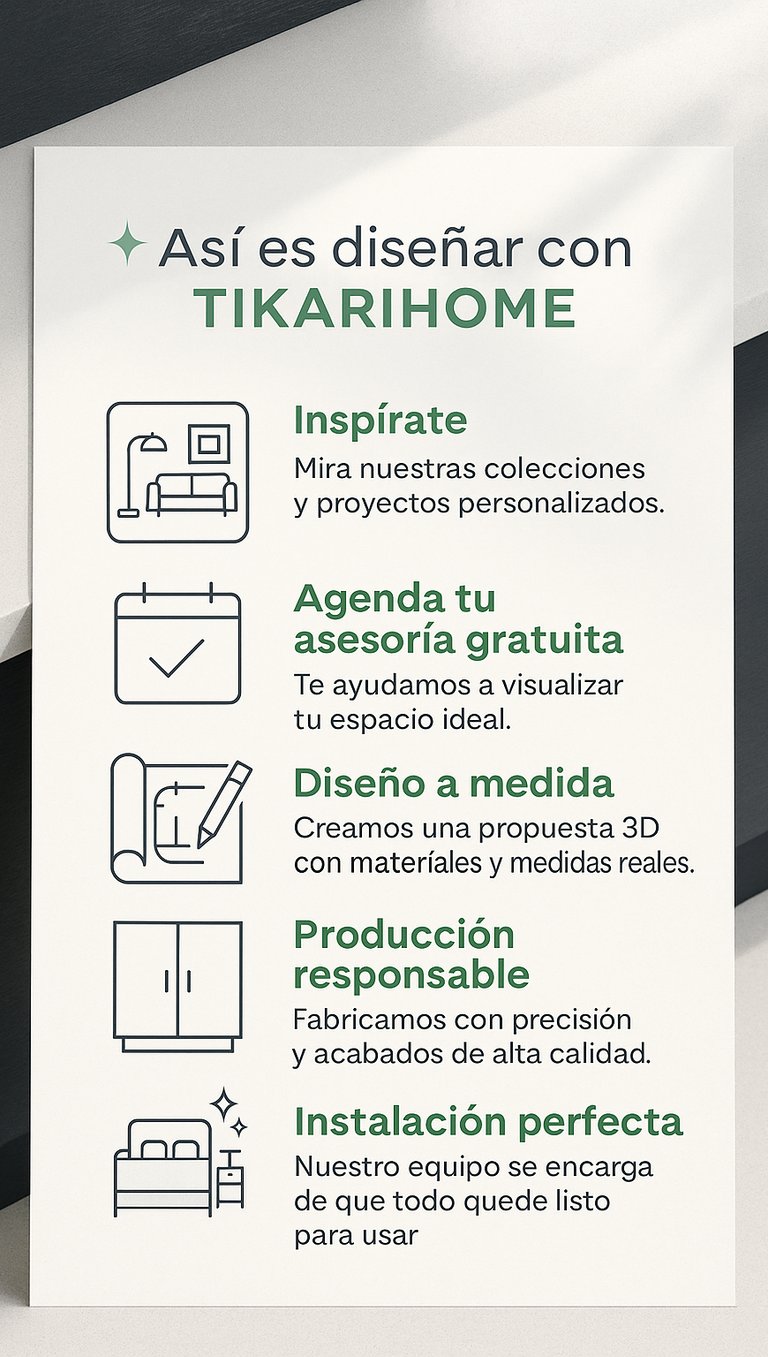 Así es diseñar con
TIKARIHOME

Inspírate
Mira nuestras colecciones y proyectos personalizados.

Agenda tu asesoría gratuita
Te ayudamos a visualizar tu espacio ideal.

Diseño a medida
Creamos una propuesta 3D con materíales y medidas reales.

Producción responsable
Fabricamos con precisión y acabados de alta calidad.

Instalación perfecta
Nuestro equipo se encarga de que todo quede listo para usar